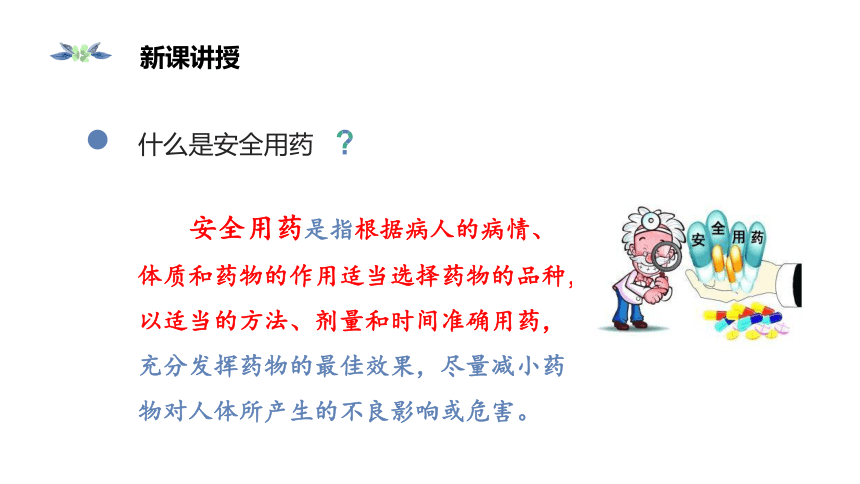 新课讲授

什么是安全用药 ？

安全用药是指根据病人的病情、体质和药物的作用适当选择药物的品种，以适当的方法、剂量和时间准确用药，充分发挥药物的最佳效果，尽量减小药物对人体所产生的不良影响或危害。

安 全 用 药